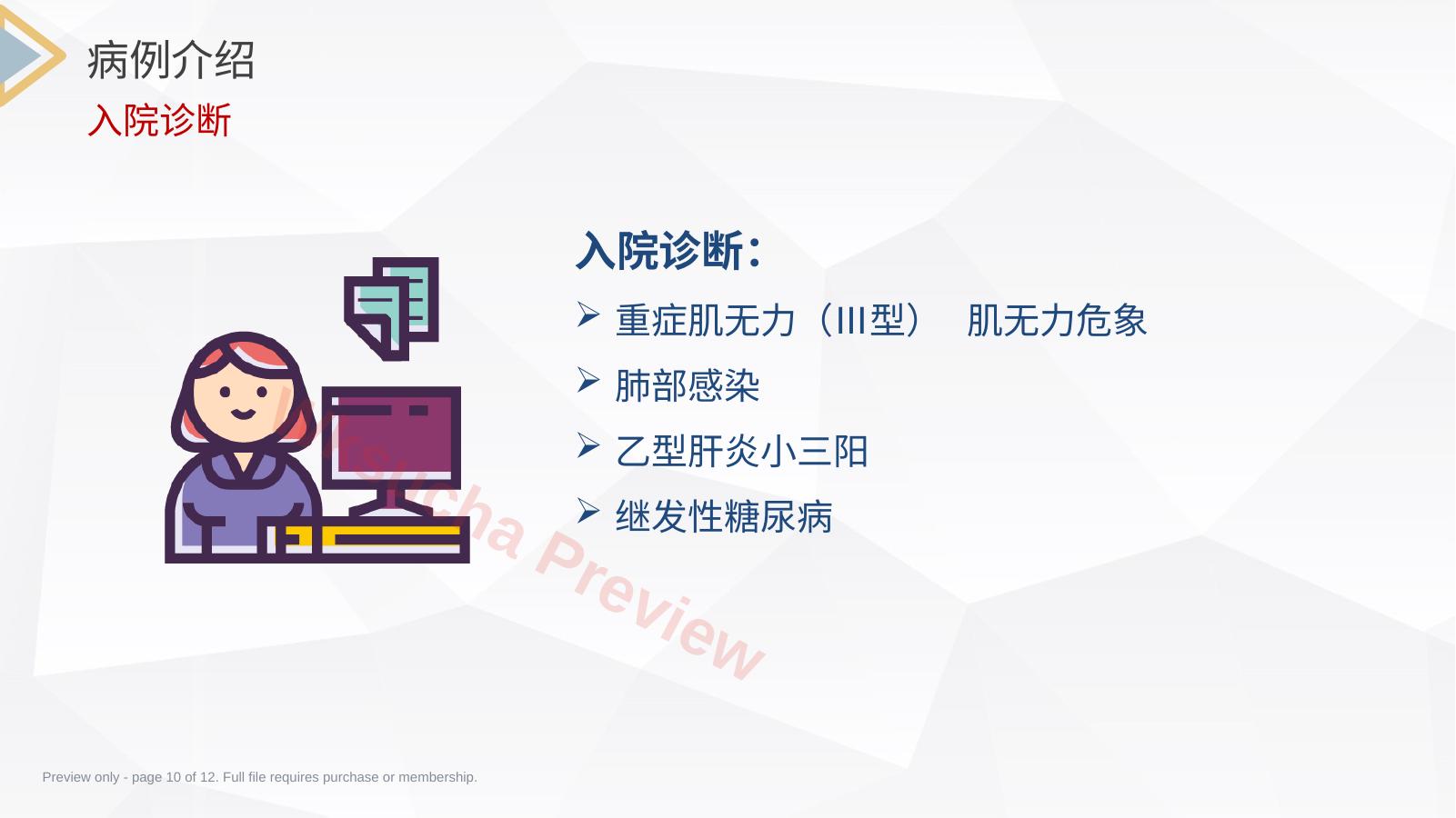 病例介绍
入院诊断

入院诊断：
➢ 重症肌无力（III型） 肌无力危象
➢ 肺部感染
➢ 乙型肝炎小三阳
➢ 继发性糖尿病

Wksucha Preview

Preview only - page 10 of 12. Full file requires purchase or membership.